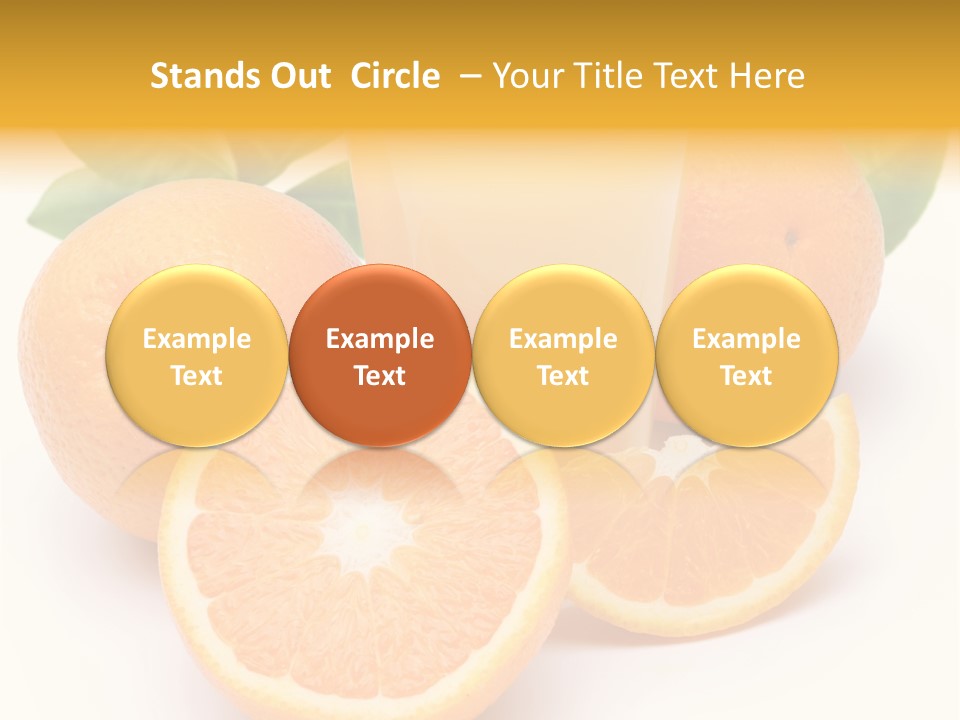 Stands Out Circle – Your Title Text Here

Example Text

Example Text

Example Text

Example Text